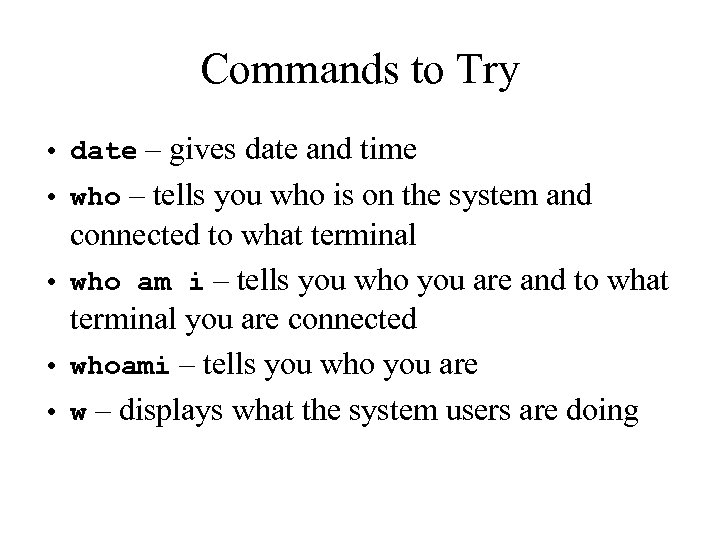 Commands to Try

• date – gives date and time
• who – tells you who is on the system and connected to what terminal
• who am i – tells you who you are and to what terminal you are connected
• whoami – tells you who you are
• w – displays what the system users are doing